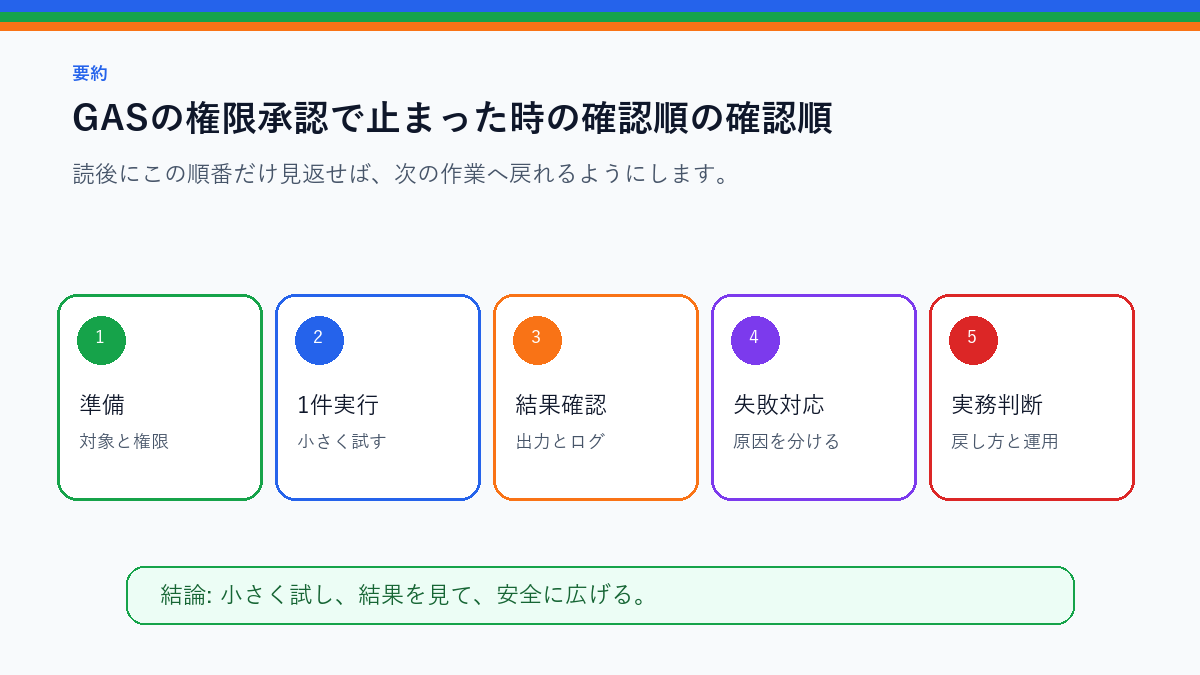 要約

GASの権限承認で止まった時の確認順の確認順

読後にこの順番だけ見返せば、次の作業へ戻れるようにします。

1
準備
対象と権限

2
1件実行
小さく試す

3
結果確認
出力とログ

4
失敗対応
原因を分ける

5
実務判断
戻し方と運用

結論: 小さく試し、結果を見て、安全に広げる。